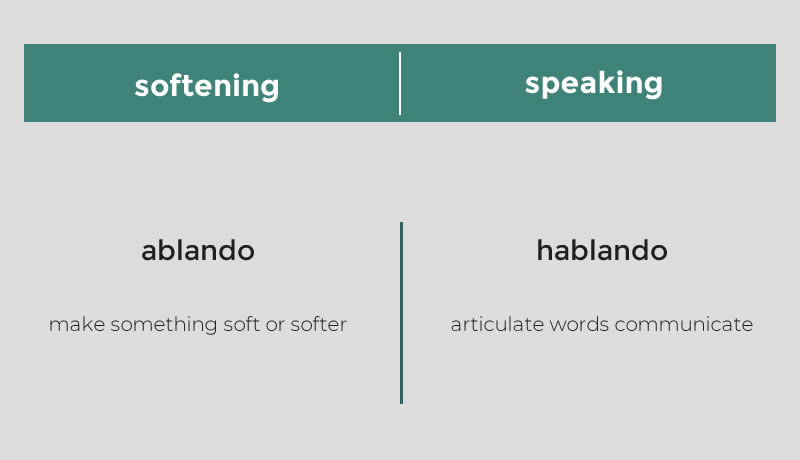 | softening | speaking |
|---|---|
| ablando | hablando |
| make something soft or softer | articulate words communicate |